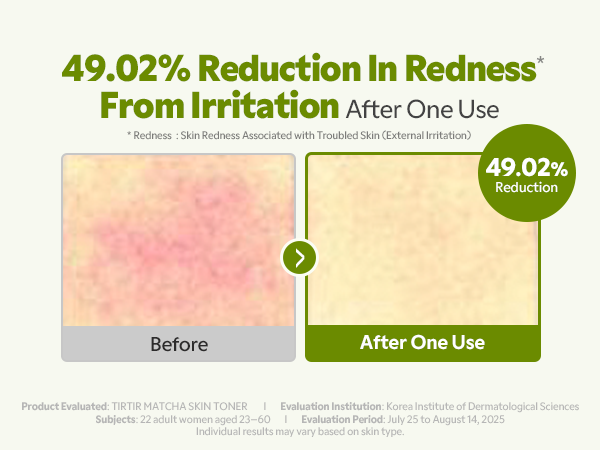 49.02% Reduction In Redness*
From Irritation After One Use

* Redness : Skin Redness Associated with Troubled Skin (External Irritation)

49.02%
Reduction

Before

After One Use

Product Evaluated: TIRTIR MATCHA SKIN TONER | Evaluation Institution: Korea Institute of Dermatological Sciences
Subjects: 22 adult women aged 23–60 | Evaluation Period: July 25 to August 14, 2025
Individual results may vary based on skin type.